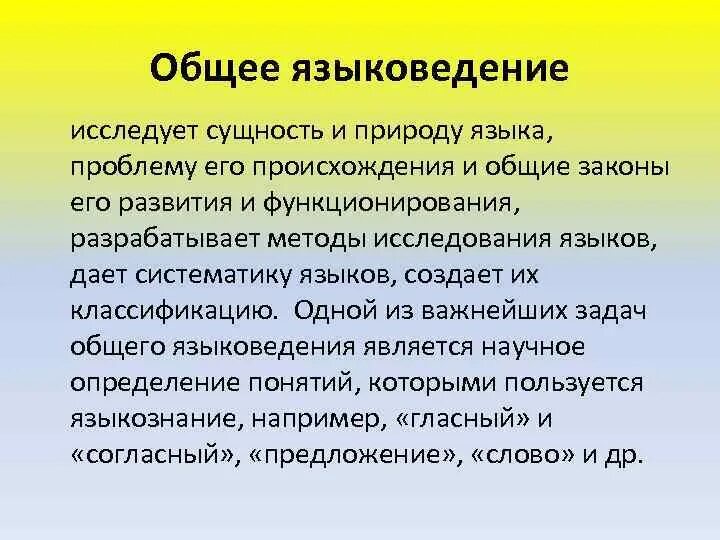 Общее языковедение

исследует сущность и природу языка, проблему его происхождения и общие законы его развития и функционирования, разрабатывает методы исследования языков, дает систематику языков, создает их классификацию. Одной из важнейших задач общего языковедения является научное определение понятий, которыми пользуется языкознание, например, «гласный» и «согласный», «предложение», «слово» и др.